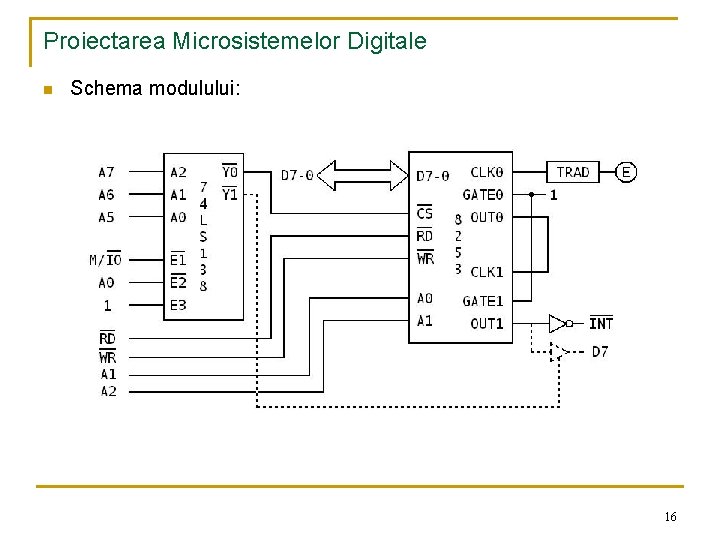 Proiectarea Microsistemelor Digitale

Schema modulului:

A7
A6
A5
M/$\overline{IO}$
A0
1
$\overline{RD}$
$\overline{WR}$
A1
A2

A2
A1
A0
$\overline{E1}$
$\overline{E2}$
E3
74LS138
$\overline{Y0}$
$\overline{Y1}$

D7-0

D7-0
$\overline{CS}$
$\overline{RD}$
$\overline{WR}$
A0
A1
8253
CLK0
GATE0
OUT0
CLK1
GATE1
OUT1

TRAD
E
1
$\overline{INT}$
D7

16